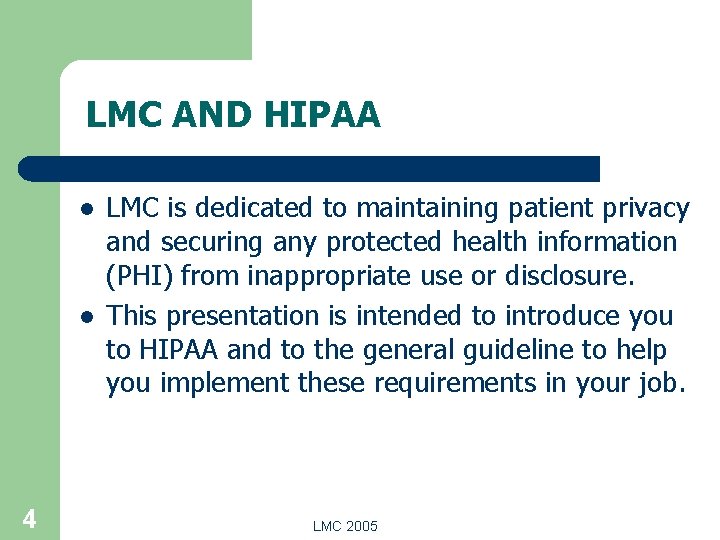 LMC AND HIPAA

- LMC is dedicated to maintaining patient privacy and securing any protected health information (PHI) from inappropriate use or disclosure.
- This presentation is intended to introduce you to HIPAA and to the general guideline to help you implement these requirements in your job.

4

LMC 2005